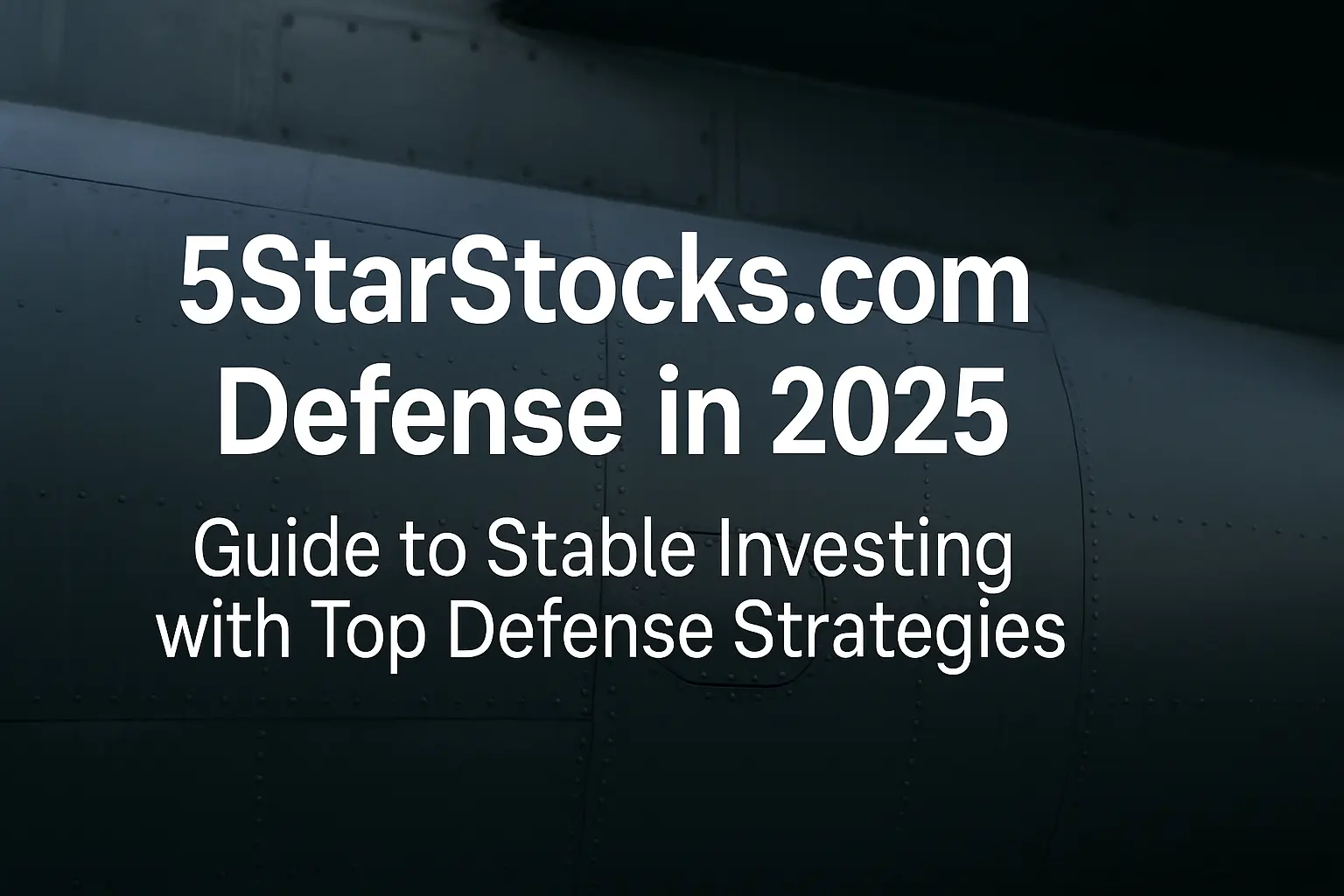 5StarStocks.com
Defense in 2025

Guide to Stable Investing with Top Defense Strategies